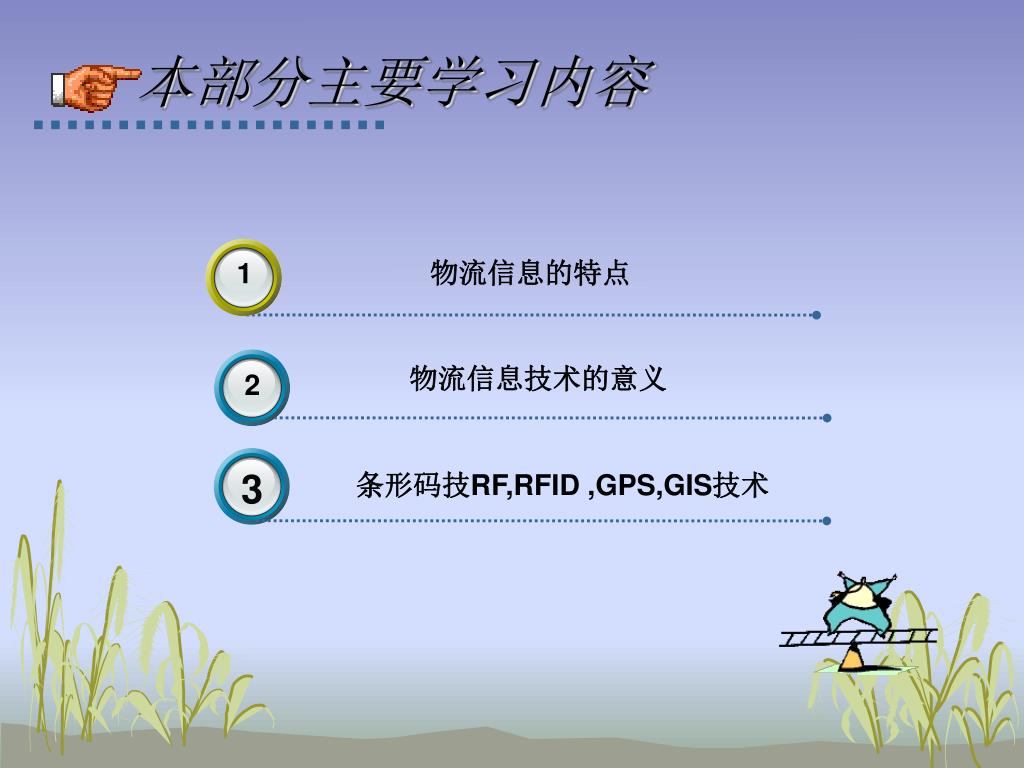 本部分主要学习内容

1 物流信息的特点

2 物流信息技术的意义

3 条形码技RF,RFID ,GPS,GIS技术